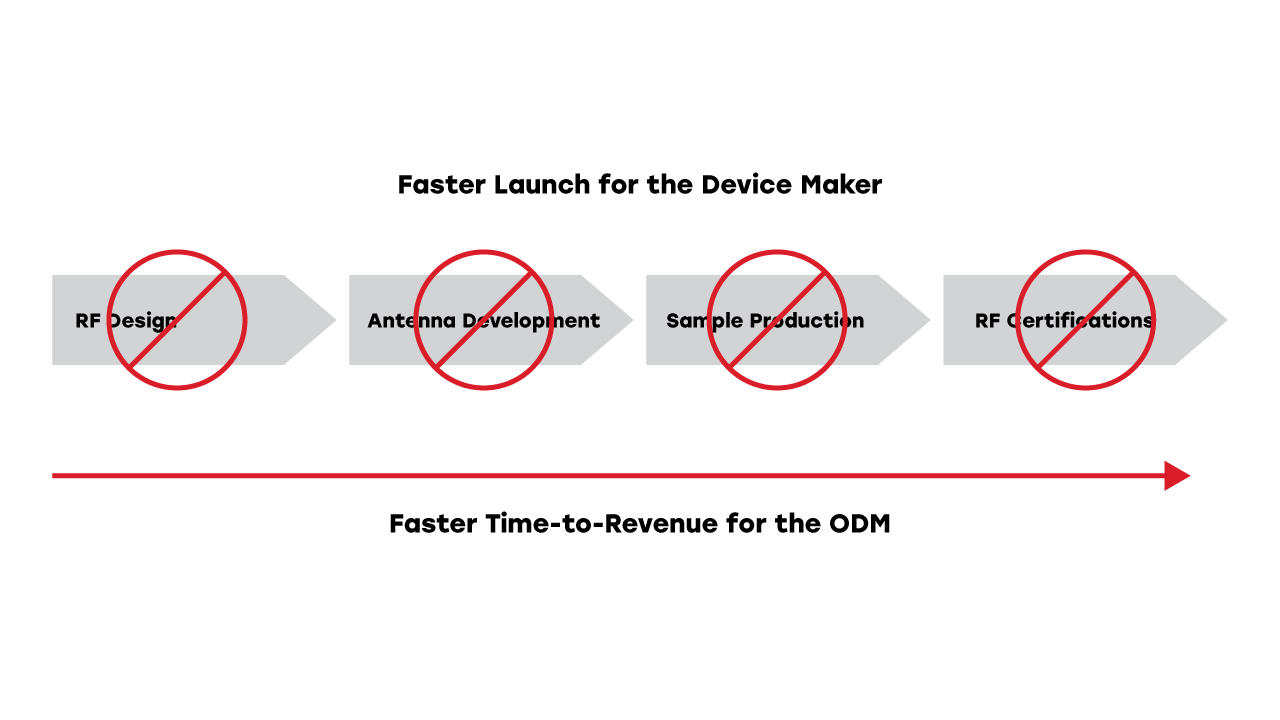 Faster Launch for the Device Maker

RF Design

Antenna Development

Sample Production

RF Certifications

Faster Time-to-Revenue for the ODM